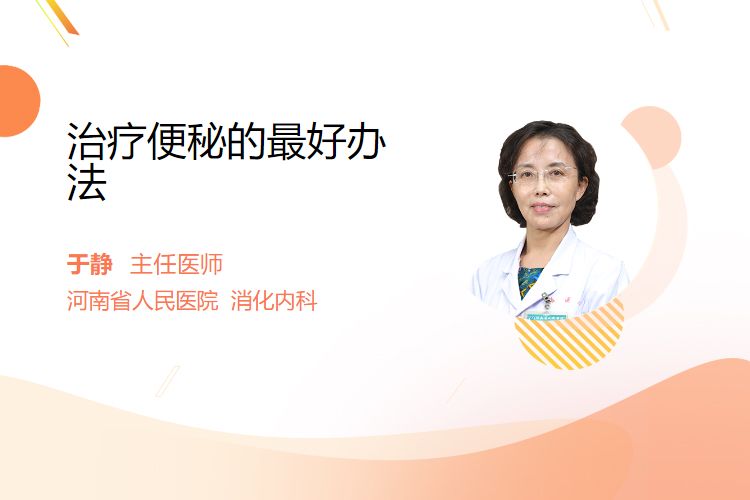 治疗便秘的最好办法

于静 主任医师
河南省人民医院 消化内科